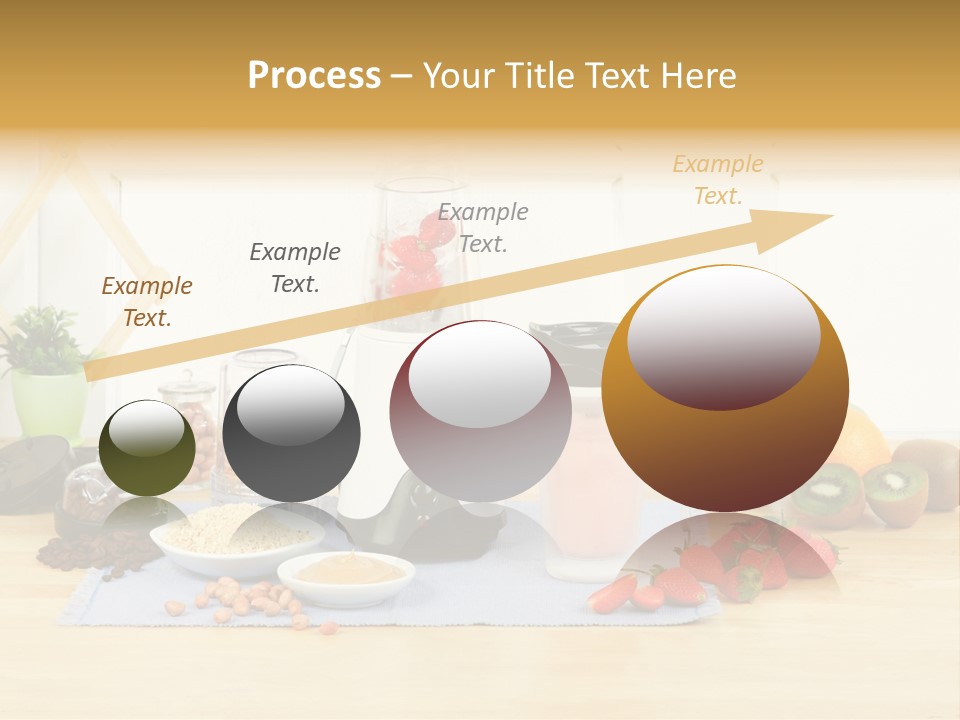 Process – Your Title Text Here

Example Text.

Example Text.

Example Text.

Example Text.